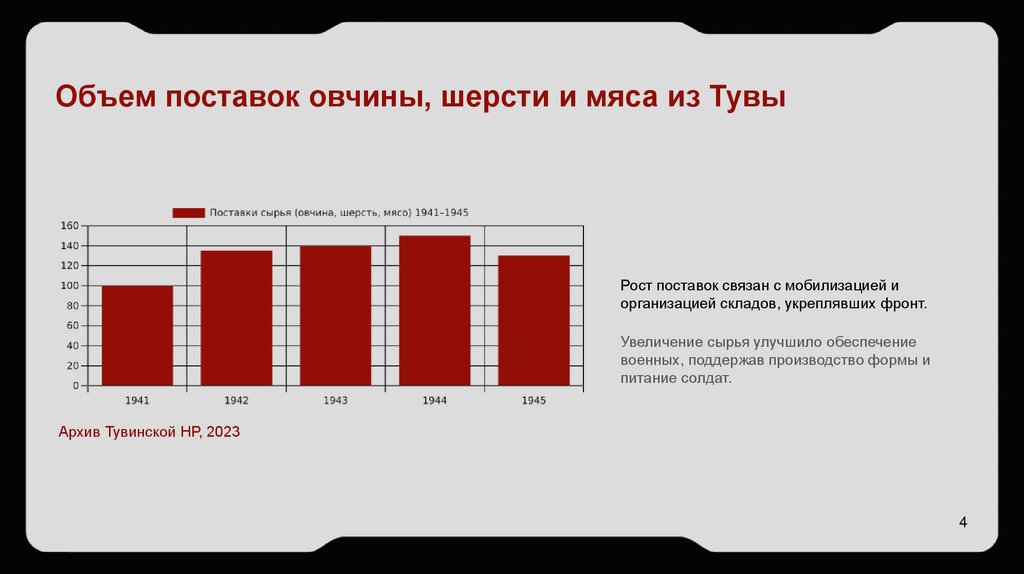 Объем поставок овчины, шерсти и мяса из Тувы

Поставки сырья (овчина, шерсть, мясо) 1941–1945

160
140
120
100
80
60
40
20
0

1941
1942
1943
1944
1945

Архив Тувинской НР, 2023

Рост поставок связан с мобилизацией и организацией складов, укреплявших фронт.

Увеличение сырья улучшило обеспечение военных, поддержав производство формы и питание солдат.

4